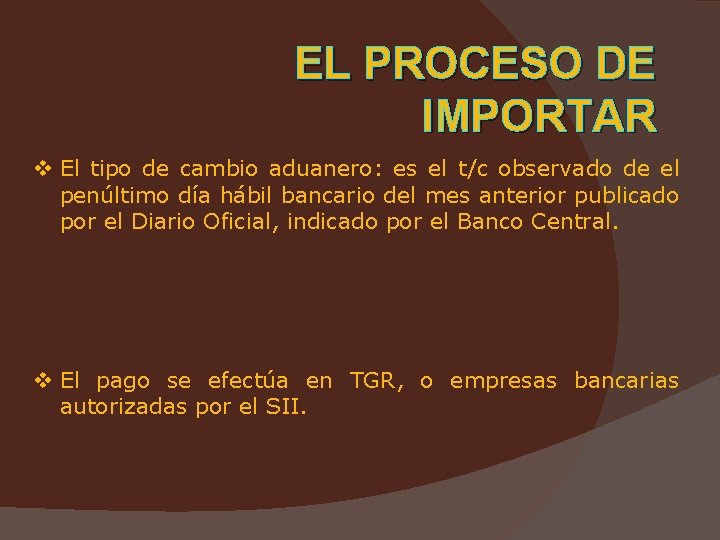 EL PROCESO DE IMPORTAR

❖ El tipo de cambio aduanero: es el t/c observado de el penúltimo día hábil bancario del mes anterior publicado por el Diario Oficial, indicado por el Banco Central.

❖ El pago se efectúa en TGR, o empresas bancarias autorizadas por el SII.